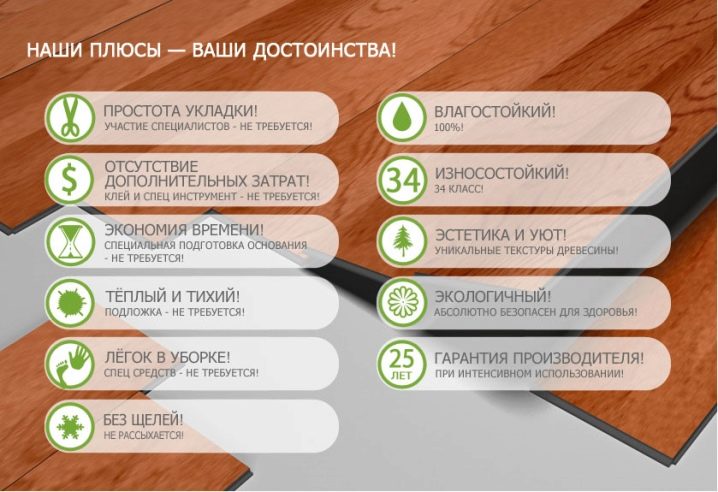 НАШИ ПЛЮСЫ — ВАШИ ДОСТОИНСТВА!

ПРОСТОТА УКЛАДКИ!
УЧАСТИЕ СПЕЦИАЛИСТОВ - НЕ ТРЕБУЕТСЯ!

$
ОТСУТСТВИЕ ДОПОЛНИТЕЛЬНЫХ ЗАТРАТ!
КЛЕЙ И СПЕЦ ИНСТРУМЕНТ - НЕ ТРЕБУЕТСЯ!

ЭКОНОМИЯ ВРЕМЕНИ!
СПЕЦИАЛЬНАЯ ПОДГОТОВКА ОСНОВАНИЯ - НЕ ТРЕБУЕТСЯ!

ТЁПЛЫЙ И ТИХИЙ!
ПОДЛОЖКА - НЕ ТРЕБУЕТСЯ!

ЛЁГОК В УБОРКЕ!
СПЕЦ СРЕДСТВ - НЕ ТРЕБУЕТСЯ!

БЕЗ ЩЕЛЕЙ!
НЕ РАССЫХАЕТСЯ!

ВЛАГОСТОЙКИЙ!
100%!

34
ИЗНОСОСТОЙКИЙ!
34 КЛАСС!

ЭСТЕТИКА И УЮТ!
УНИКАЛЬНЫЕ ТЕКСТУРЫ ДРЕВЕСИНЫ!

ЭКОЛОГИЧНЫЙ!
АБСОЛЮТНО БЕЗОПАСЕН ДЛЯ ЗДОРОВЬЯ!

25 ЛЕТ
ГАРАНТИЯ ПРОИЗВОДИТЕЛЯ!
ПРИ ИНТЕНСИВНОМ ИСПОЛЬЗОВАНИИ!